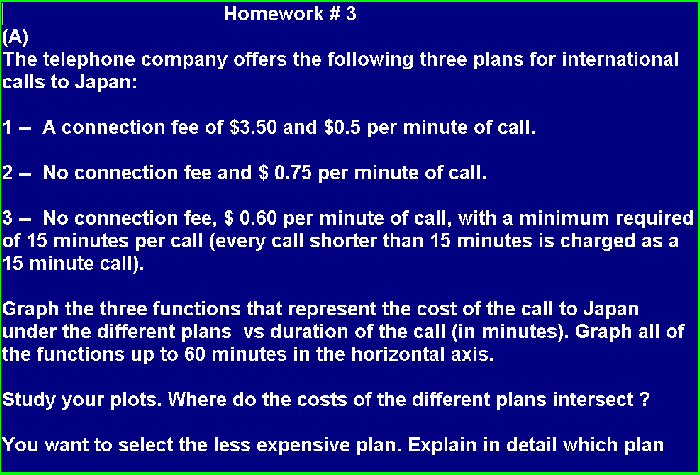 Homework # 3

(A)

The telephone company offers the following three plans for international calls to Japan:

1 – A connection fee of \$3.50 and \$0.5 per minute of call.

2 – No connection fee and \$ 0.75 per minute of call.

3 – No connection fee, \$ 0.60 per minute of call, with a minimum required of 15 minutes per call (every call shorter than 15 minutes is charged as a 15 minute call).

Graph the three functions that represent the cost of the call to Japan under the different plans vs duration of the call (in minutes). Graph all of the functions up to 60 minutes in the horizontal axis.

Study your plots. Where do the costs of the different plans intersect ?

You want to select the less expensive plan. Explain in detail which plan